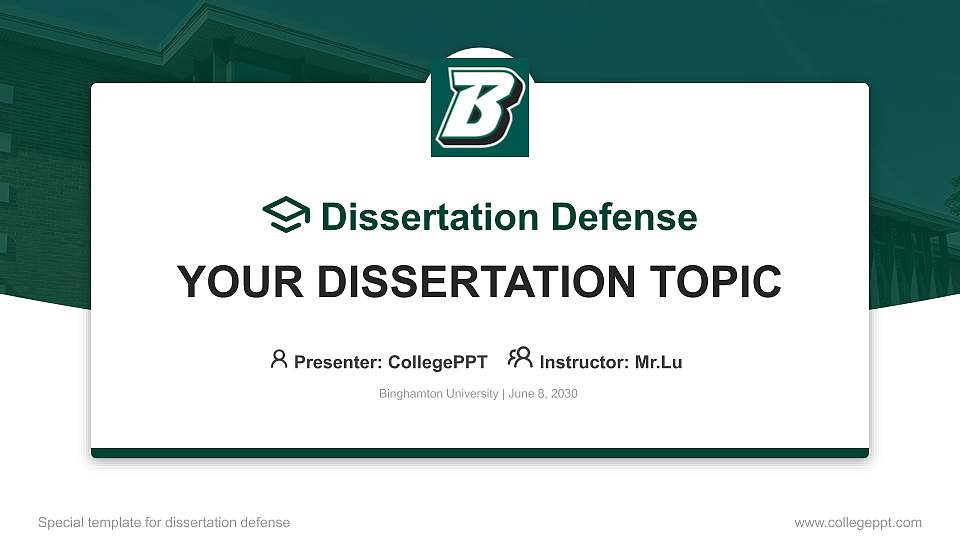 B

Dissertation Defense

YOUR DISSERTATION TOPIC

Presenter: CollegePPT Instructor: Mr.Lu

Binghamton University | June 8, 2030

Special template for dissertation defense

www.collegeppt.com